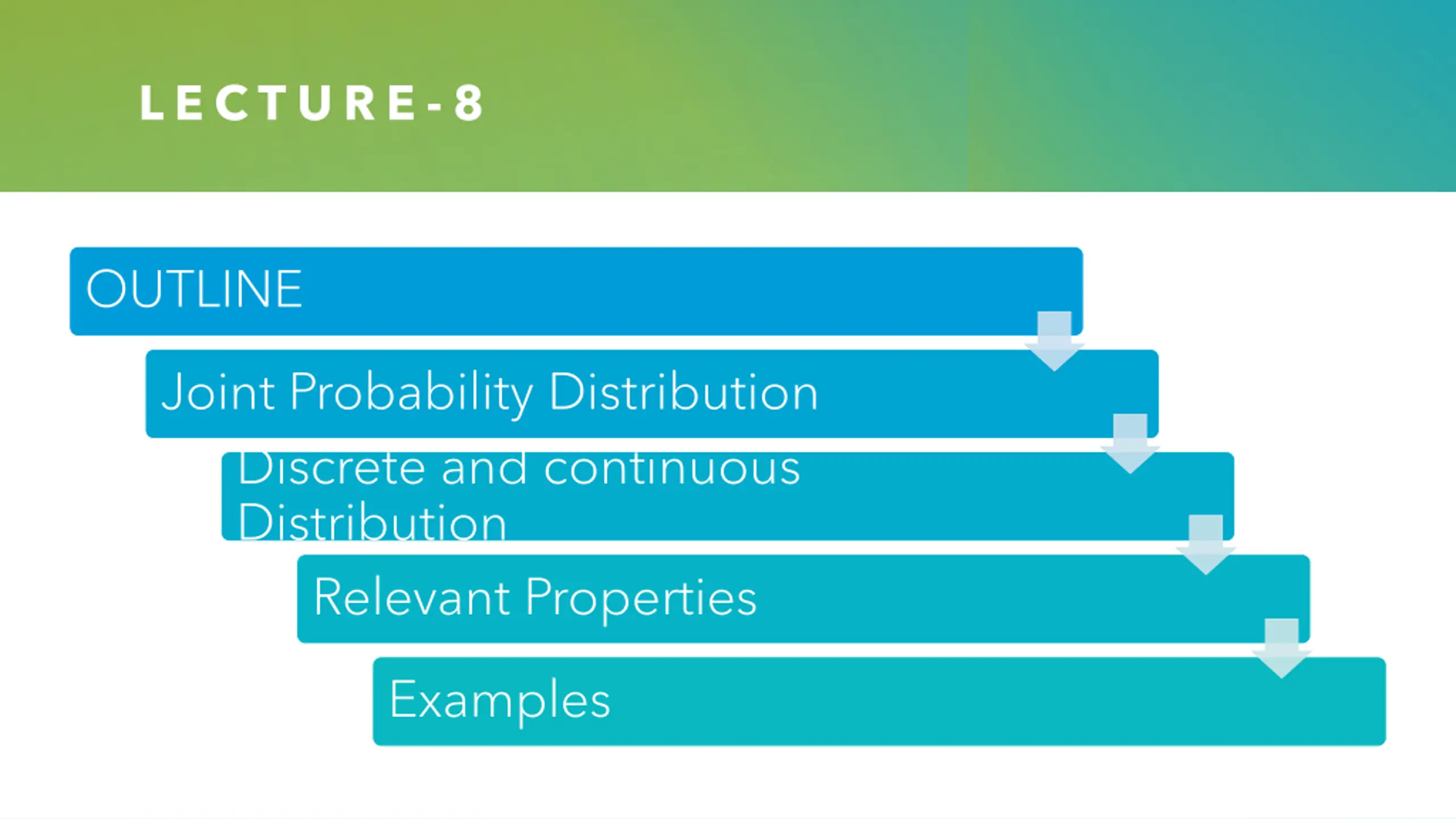 LECTURE-8

OUTLINE

Joint Probability Distribution

Discrete and continuous Distribution

Relevant Properties

Examples